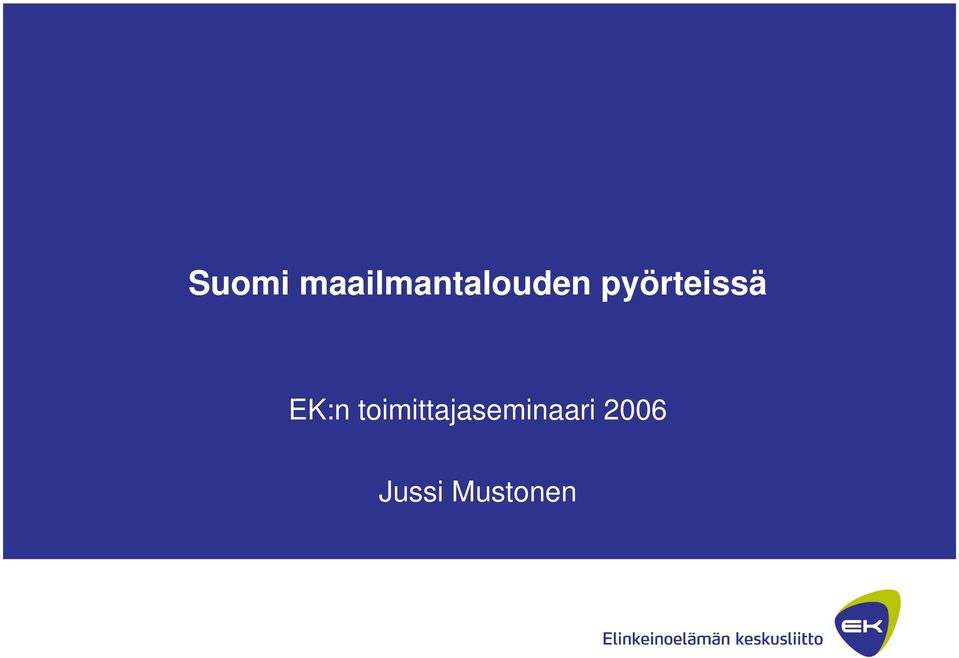 Suomi maailmantalouden pyörteissä

EK:n toimittajaseminaari 2006

Jussi Mustonen

Elinkeinoelämän keskusliitto

EK